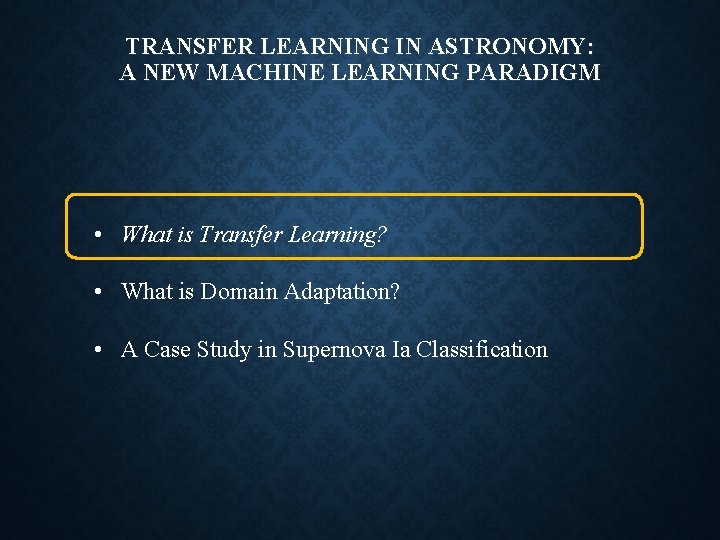 TRANSFER LEARNING IN ASTRONOMY:
A NEW MACHINE LEARNING PARADIGM

• What is Transfer Learning?

• What is Domain Adaptation?

• A Case Study in Supernova Ia Classification